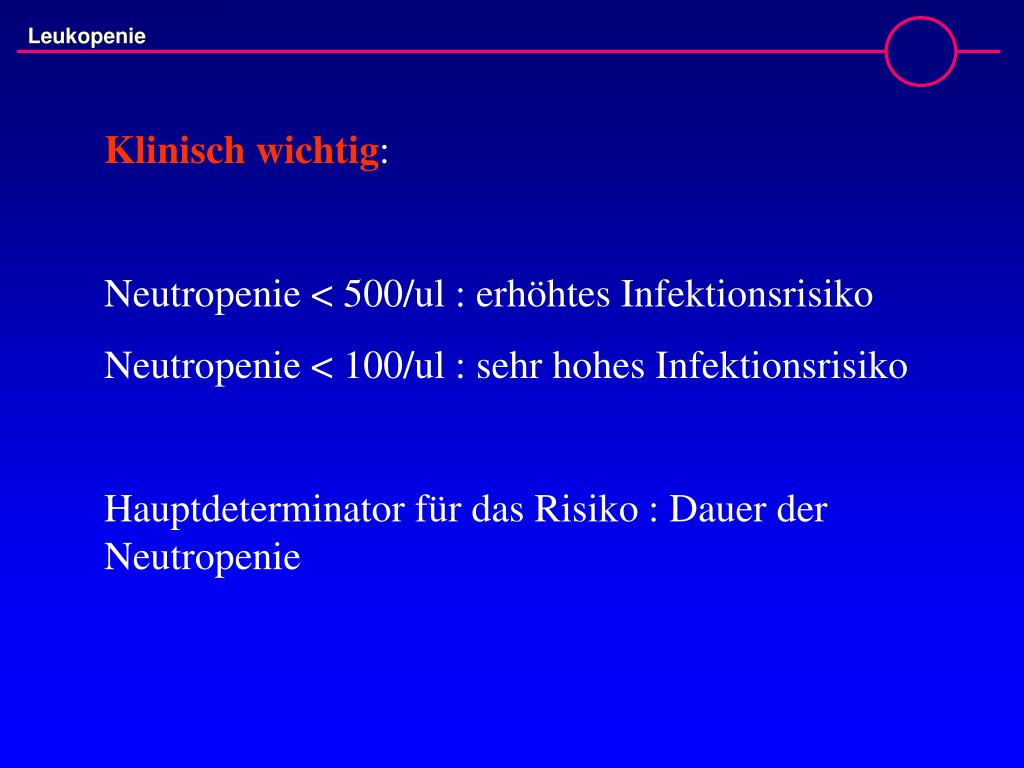 Leukopenie

Klinisch wichtig:

Neutropenie < 500/ul : erhöhtes Infektionsrisiko

Neutropenie < 100/ul : sehr hohes Infektionsrisiko

Hauptdeterminator für das Risiko : Dauer der Neutropenie